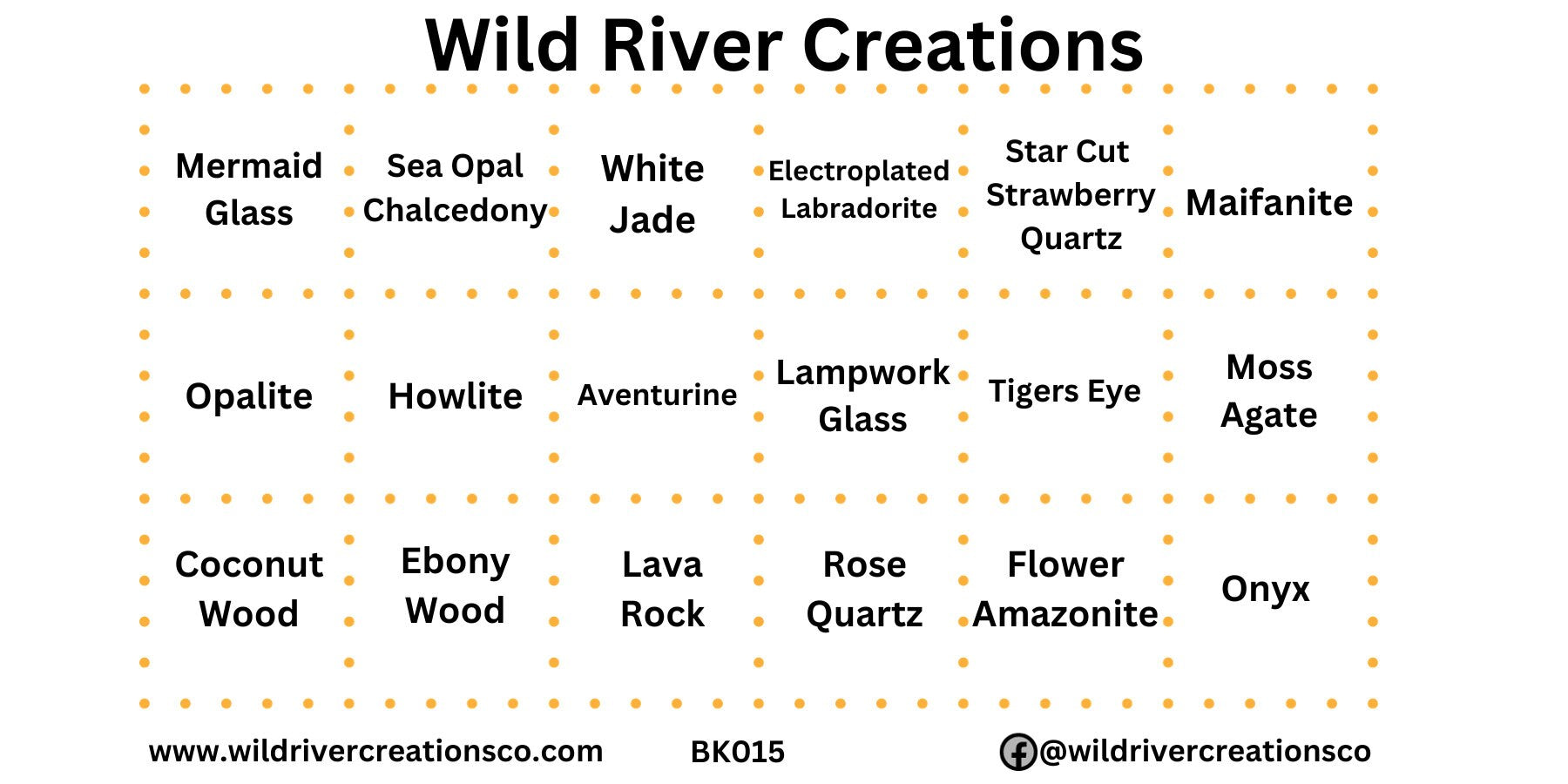 Wild River Creations

| Mermaid Glass | Sea Opal Chalcedony | White Jade | Electroplated Labradorite | Star Cut Strawberry Quartz | Maifanite |
|---|---|---|---|---|---|
| Opalite | Howlite | Aventurine | Lampwork Glass | Tigers Eye | Moss Agate |
| Coconut Wood | Ebony Wood | Lava Rock | Rose Quartz | Flower Amazonite | Onyx |

www.wildrivercreationsco.com BK015 @wildrivercreationsco